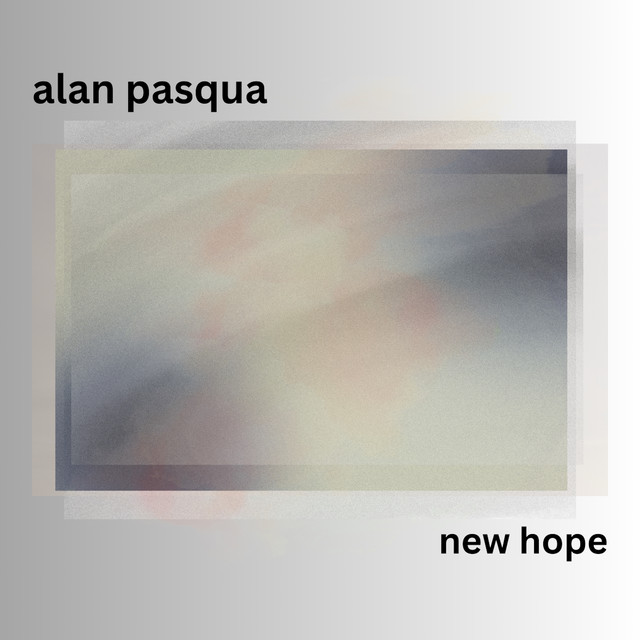 alan pasqua

new hope